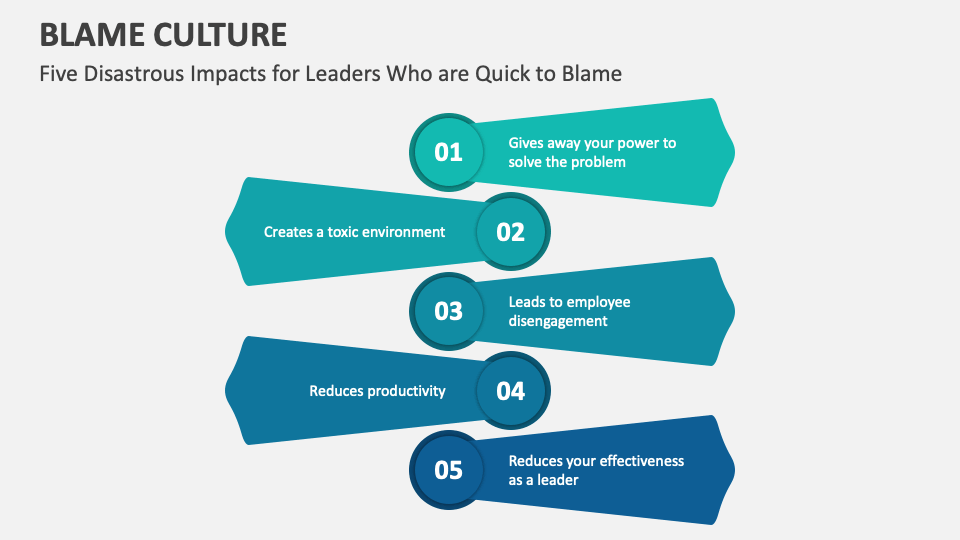 BLAME CULTURE

Five Disastrous Impacts for Leaders Who are Quick to Blame

01 Gives away your power to solve the problem

Creates a toxic environment 02

03 Leads to employee disengagement

Reduces productivity 04

05 Reduces your effectiveness as a leader